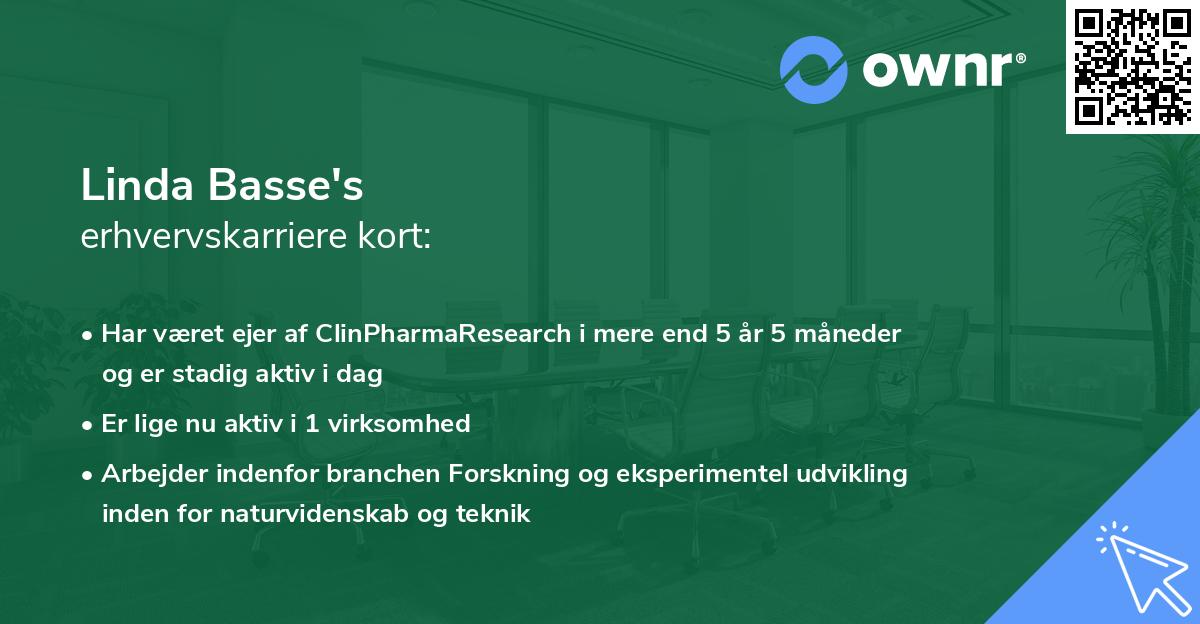 ownr®

Linda Basse's
erhvervskarriere kort:

• Har været ejer af ClinPharmaResearch i mere end 5 år 5 måneder og er stadig aktiv i dag
• Er lige nu aktiv i 1 virksomhed
• Arbejder indenfor branchen Forskning og eksperimentel udvikling inden for naturvidenskab og teknik